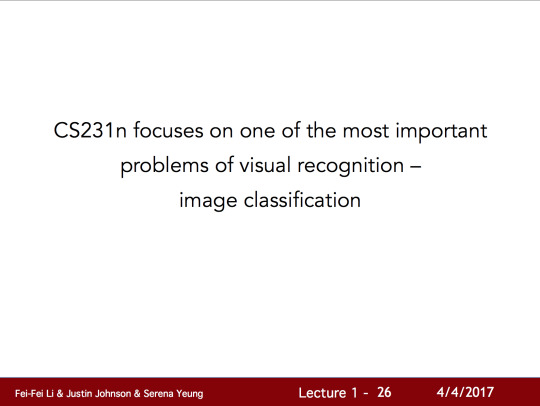 CS231n focuses on one of the most important problems of visual recognition – image classification

Fei-Fei Li & Justin Johnson & Serena Yeung

Lecture 1 - 26

4/4/2017